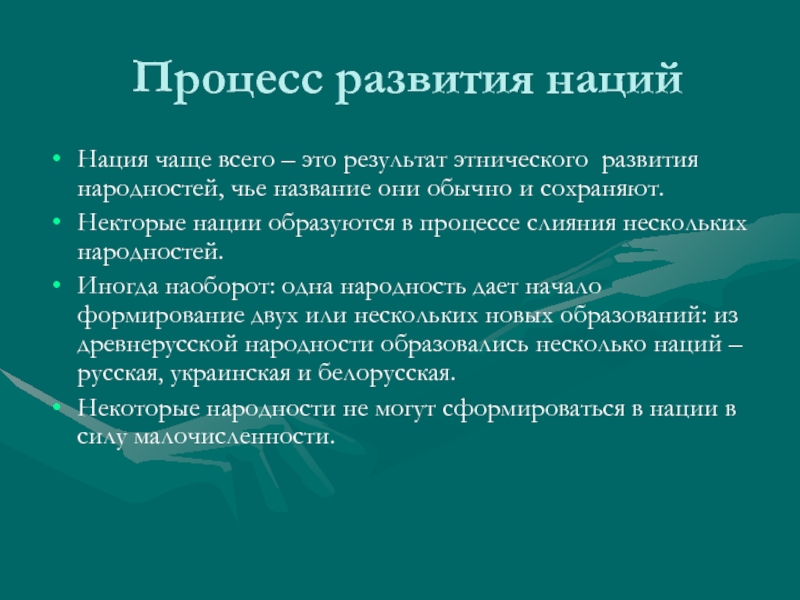 Процесс развития наций

• Нация чаще всего – это результат этнического развития народностей, чье название они обычно и сохраняют.
• Некторые нации образуются в процессе слияния нескольких народностей.
• Иногда наоборот: одна народность дает начало формирование двух или нескольких новых образований: из древнерусской народности образовались несколько наций – русская, украинская и белорусская.
• Некоторые народности не могут сформироваться в нации в силу малочисленности.